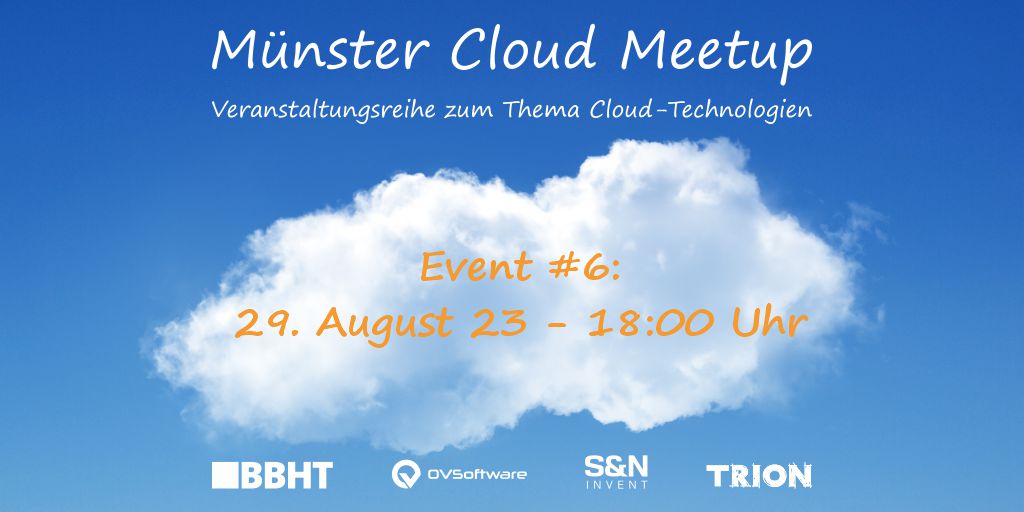 Münster Cloud Meetup

Veranstaltungsreihe zum Thema Cloud-Technologien

Event #6:
29. August 23 - 18:00 Uhr

BBHT

OVSoftware

S&N INVENT

TRION